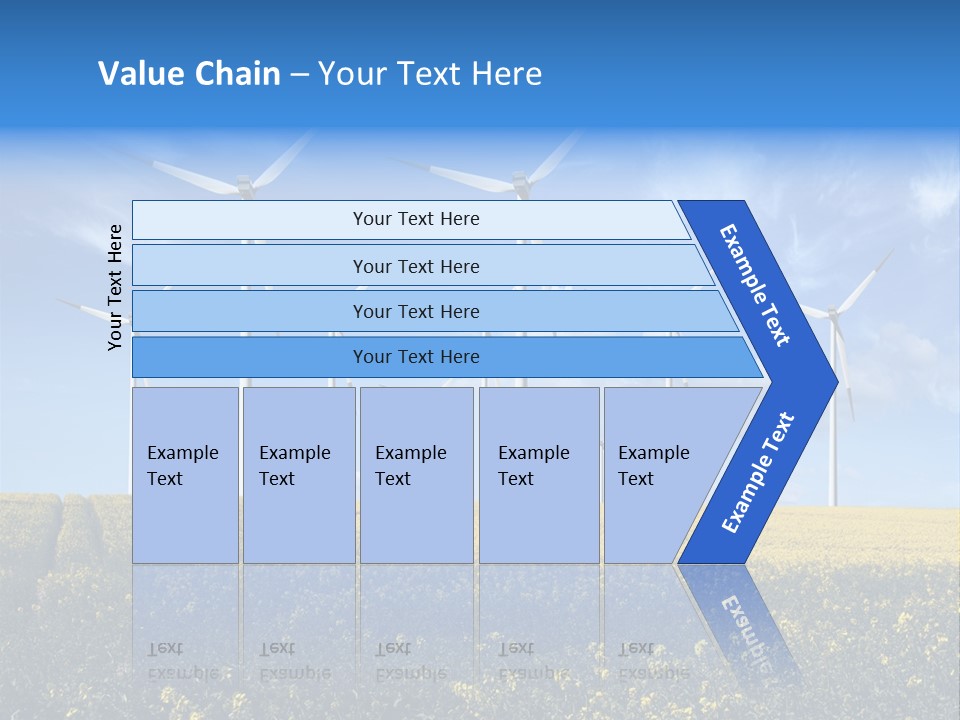 Value Chain – Your Text Here

Your Text Here

Your Text Here

Your Text Here

Your Text Here

Your Text Here

Example Text

Example Text

Example Text

Example Text

Example Text

Example Text

Example Text